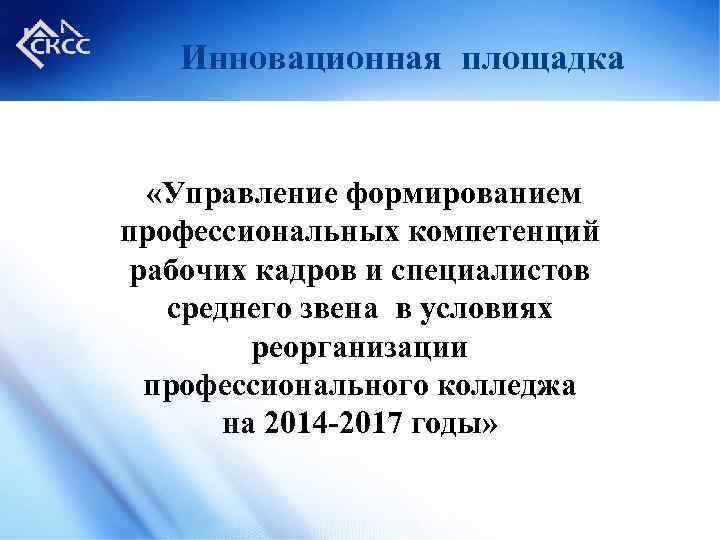 СКСС

Инновационная площадка

«Управление формированием профессиональных компетенций рабочих кадров и специалистов среднего звена в условиях реорганизации профессионального колледжа на 2014-2017 годы»